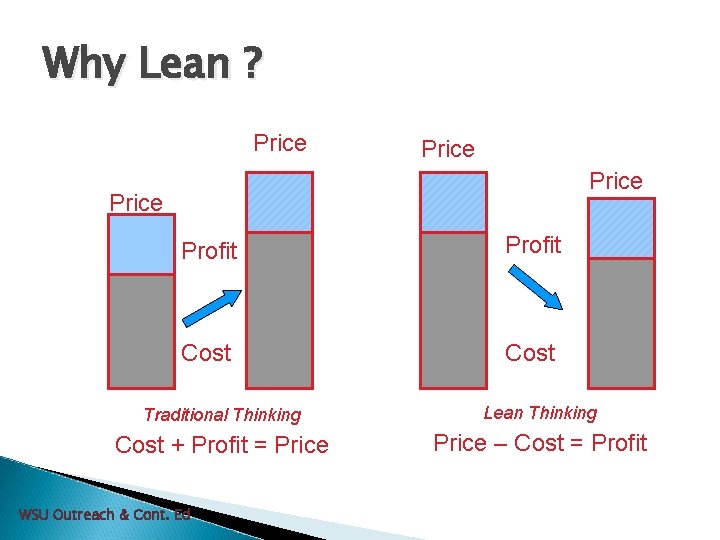 Why Lean ?

Price

Price

Profit

Cost

Traditional Thinking

Cost + Profit = Price

Price

Price

Profit

Cost

Lean Thinking

Price – Cost = Profit

WSU Outreach & Cont. Ed